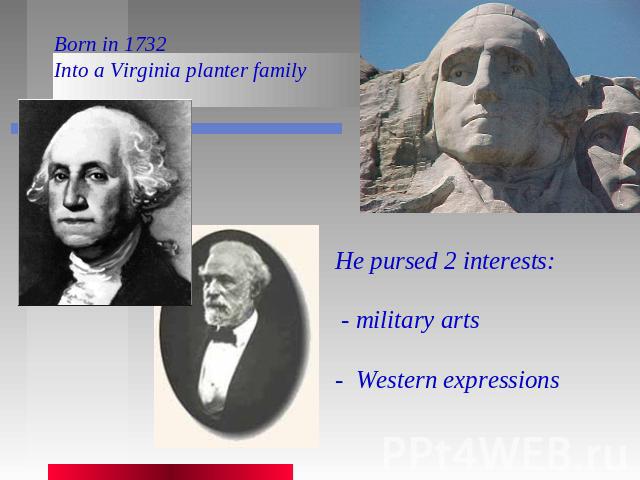 Born in 1732
Into a Virginia planter family

He pursed 2 interests:

- military arts

- Western expressions

PPt4WEB.ru